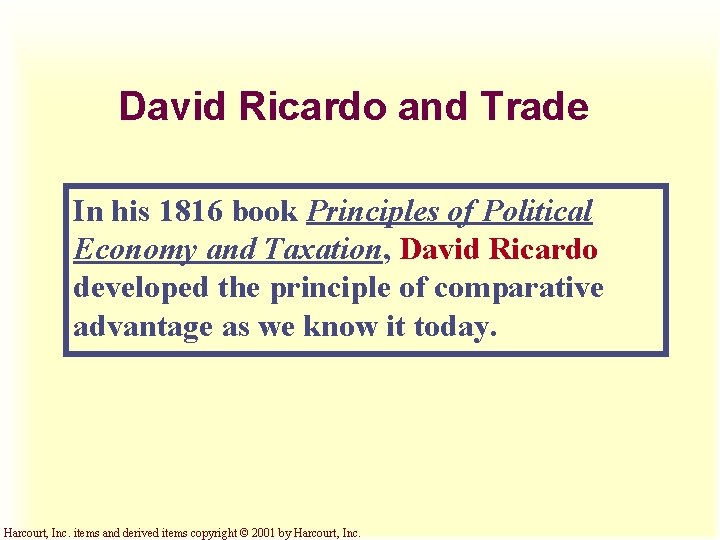 David Ricardo and Trade

In his 1816 book Principles of Political Economy and Taxation, David Ricardo developed the principle of comparative advantage as we know it today.

Harcourt, Inc. items and derived items copyright © 2001 by Harcourt, Inc.